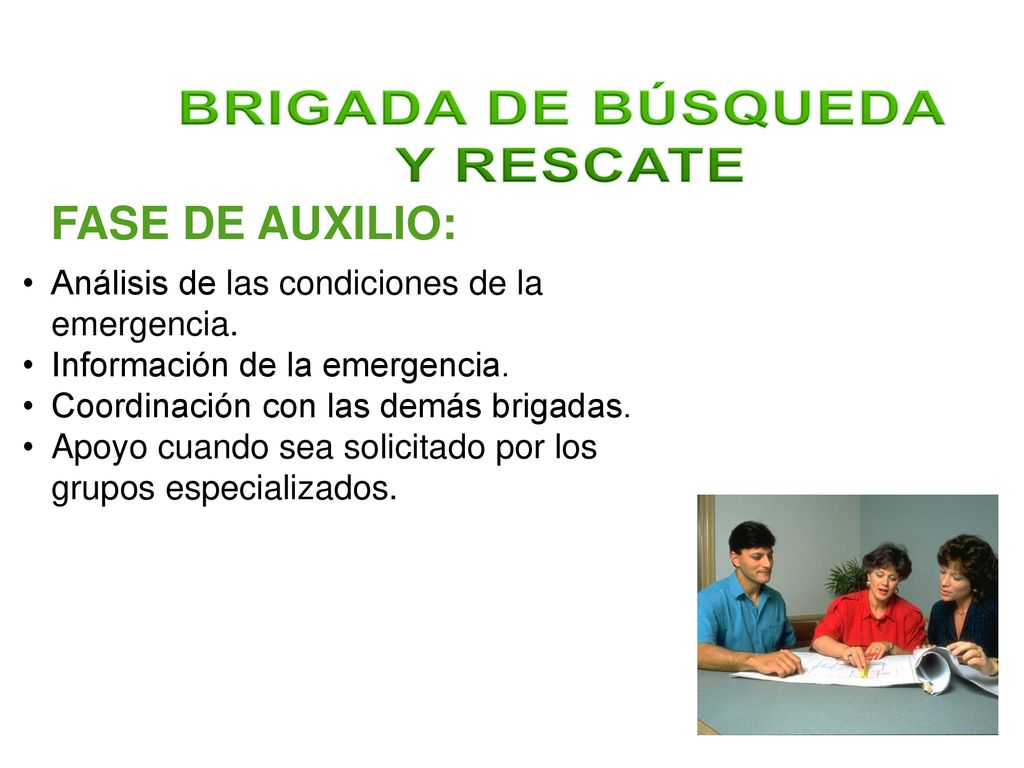 BRIGADA DE BÚSQUEDA Y RESCATE

FASE DE AUXILIO:

• Análisis de las condiciones de la emergencia.
• Información de la emergencia.
• Coordinación con las demás brigadas.
• Apoyo cuando sea solicitado por los grupos especializados.